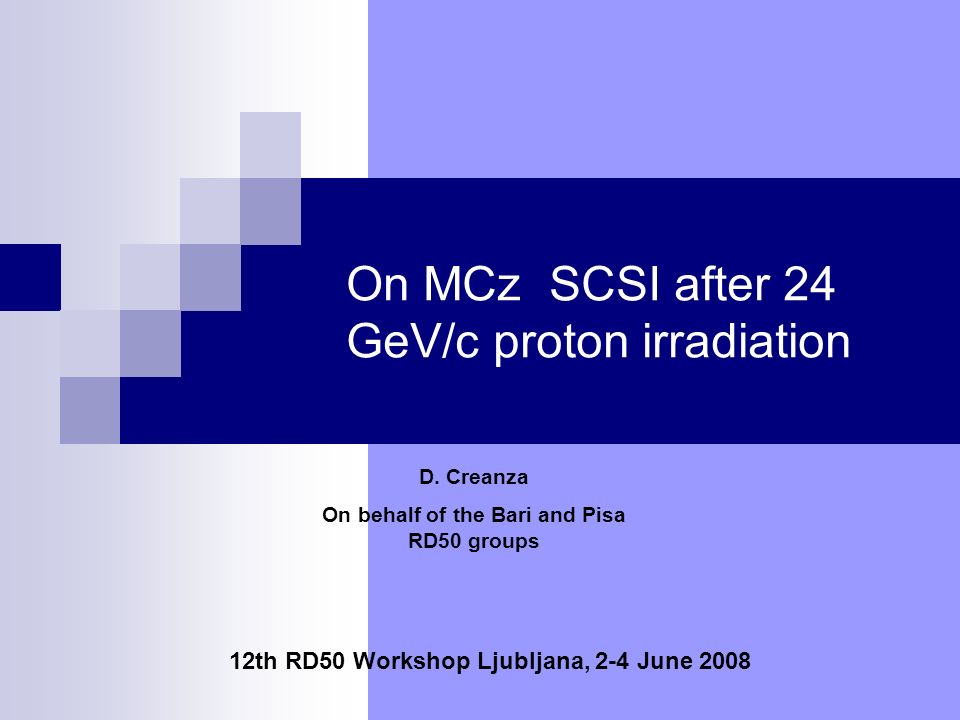 On MCz SCSI after 24 GeV/c proton irradiation

D. Creanza

On behalf of the Bari and Pisa RD50 groups

12th RD50 Workshop Ljubljana, 2-4 June 2008